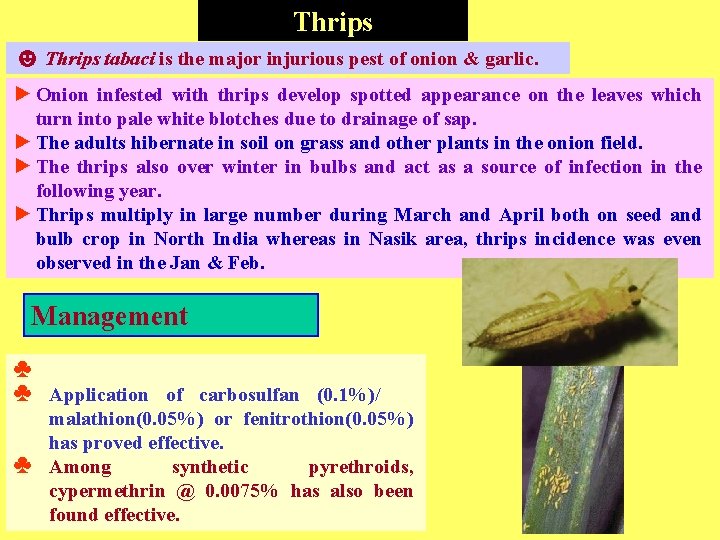 Thrips

☻ Thrips tabaci is the major injurious pest of onion & garlic.

► Onion infested with thrips develop spotted appearance on the leaves which turn into pale white blotches due to drainage of sap.
► The adults hibernate in soil on grass and other plants in the onion field.
► The thrips also over winter in bulbs and act as a source of infection in the following year.
► Thrips multiply in large number during March and April both on seed and bulb crop in North India whereas in Nasik area, thrips incidence was even observed in the Jan & Feb.

Management

♣
♣ Application of carbosulfan (0.1%)/ malathion(0.05%) or fenitrothion(0.05%) has proved effective.
♣ Among synthetic pyrethroids, cypermethrin @ 0.0075% has also been found effective.